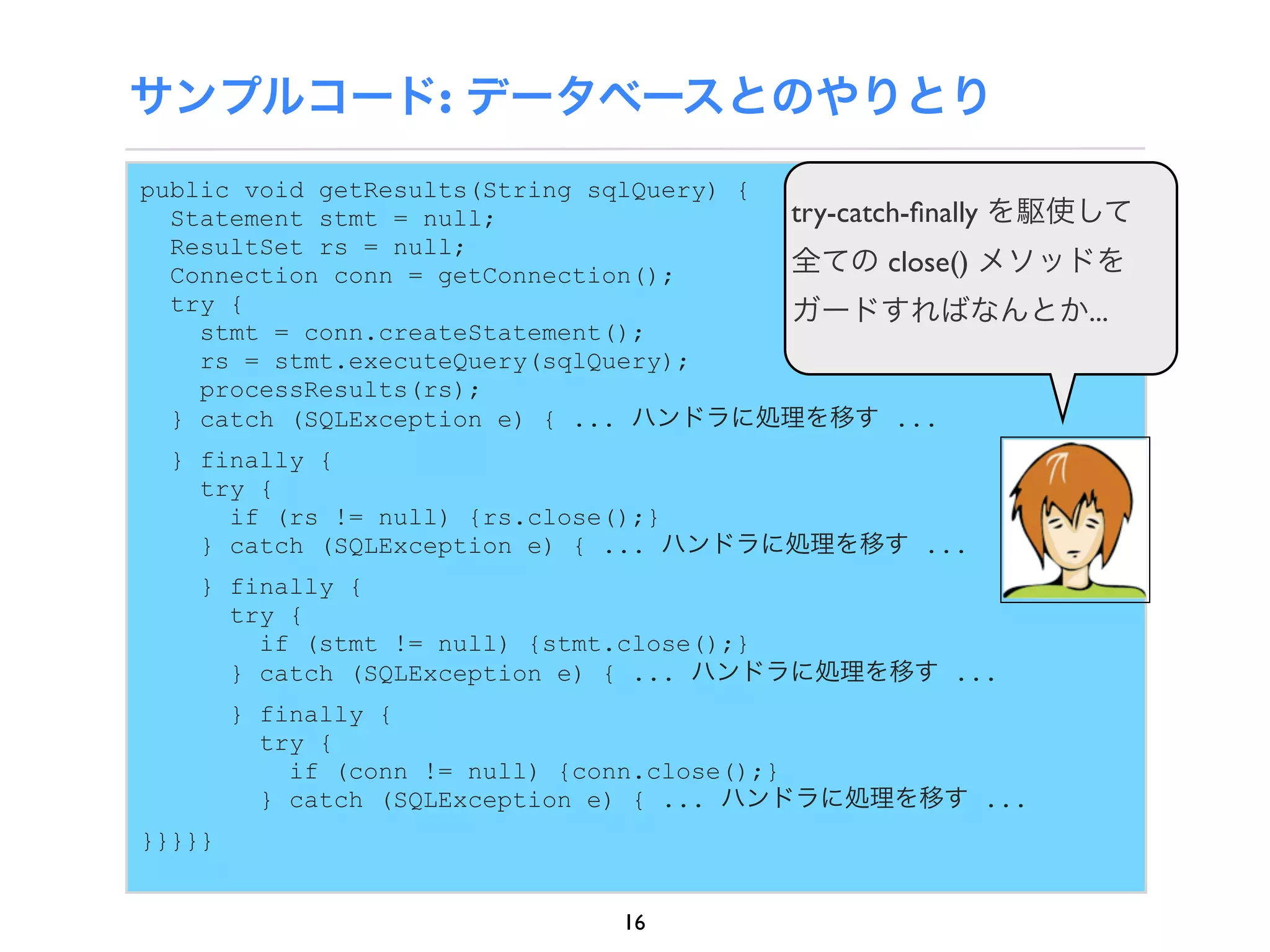 サンプルコード: データベースとのやりとり

public void getResults(String sqlQuery) {
  Statement stmt = null;
  ResultSet rs = null;
  Connection conn = getConnection();
  try {
    stmt = conn.createStatement();
    rs = stmt.executeQuery(sqlQuery);
    processResults(rs);
  } catch (SQLException e) { ... ハンドラに処理を移す ...
  } finally {
    try {
      if (rs != null) {rs.close();}
    } catch (SQLException e) { ... ハンドラに処理を移す ...
    } finally {
      try {
        if (stmt != null) {stmt.close();}
      } catch (SQLException e) { ... ハンドラに処理を移す ...
      } finally {
        try {
          if (conn != null) {conn.close();}
        } catch (SQLException e) { ... ハンドラに処理を移す ...
}}}}}

try-catch-finally を駆使して
全ての close() メソッドを
ガードすればなんとか...

16